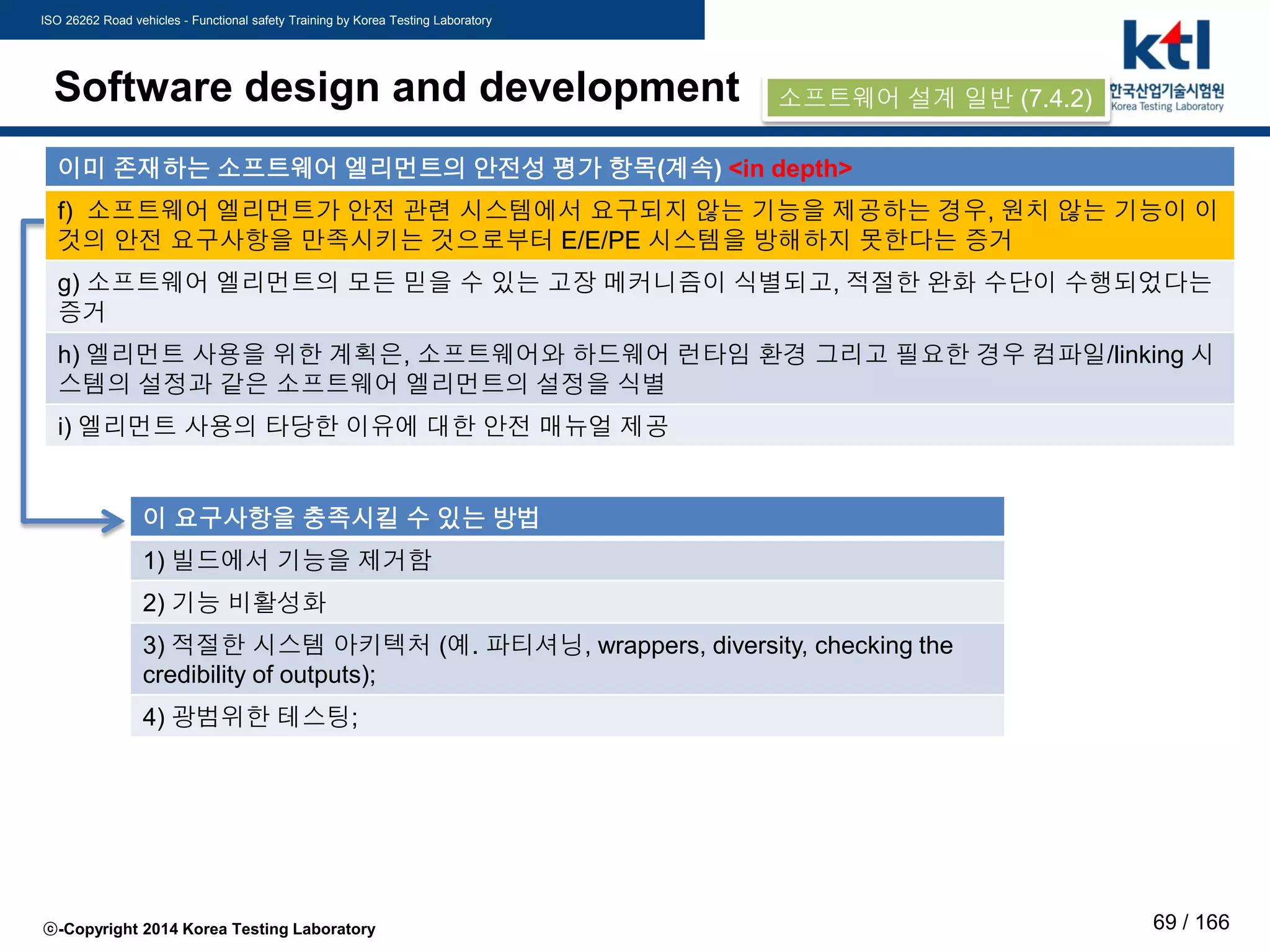 ISO 26262 Road vehicles - Functional safety Training by Korea Testing Laboratory

ktl
한국산업기술시험원
Korea Testing Laboratory

Software design and development

소프트웨어 설계 일반 (7.4.2)

이미 존재하는 소프트웨어 엘리먼트의 안전성 평가 항목(계속) <in depth>

f) 소프트웨어 엘리먼트가 안전 관련 시스템에서 요구되지 않는 기능을 제공하는 경우, 원치 않는 기능이 이것의 안전 요구사항을 만족시키는 것으로부터 E/E/PE 시스템을 방해하지 못한다는 증거

g) 소프트웨어 엘리먼트의 모든 믿을 수 있는 고장 메커니즘이 식별되고, 적절한 완화 수단이 수행되었다는 증거

h) 엘리먼트 사용을 위한 계획은, 소프트웨어와 하드웨어 런타임 환경 그리고 필요한 경우 컴파일/linking 시스템의 설정과 같은 소프트웨어 엘리먼트의 설정을 식별

i) 엘리먼트 사용의 타당한 이유에 대한 안전 매뉴얼 제공

이 요구사항을 충족시킬 수 있는 방법

1) 빌드에서 기능을 제거함

2) 기능 비활성화

3) 적절한 시스템 아키텍처 (예. 파티셔닝, wrappers, diversity, checking the credibility of outputs);

4) 광범위한 테스팅;

ⓒ-Copyright 2014 Korea Testing Laboratory

69 / 166